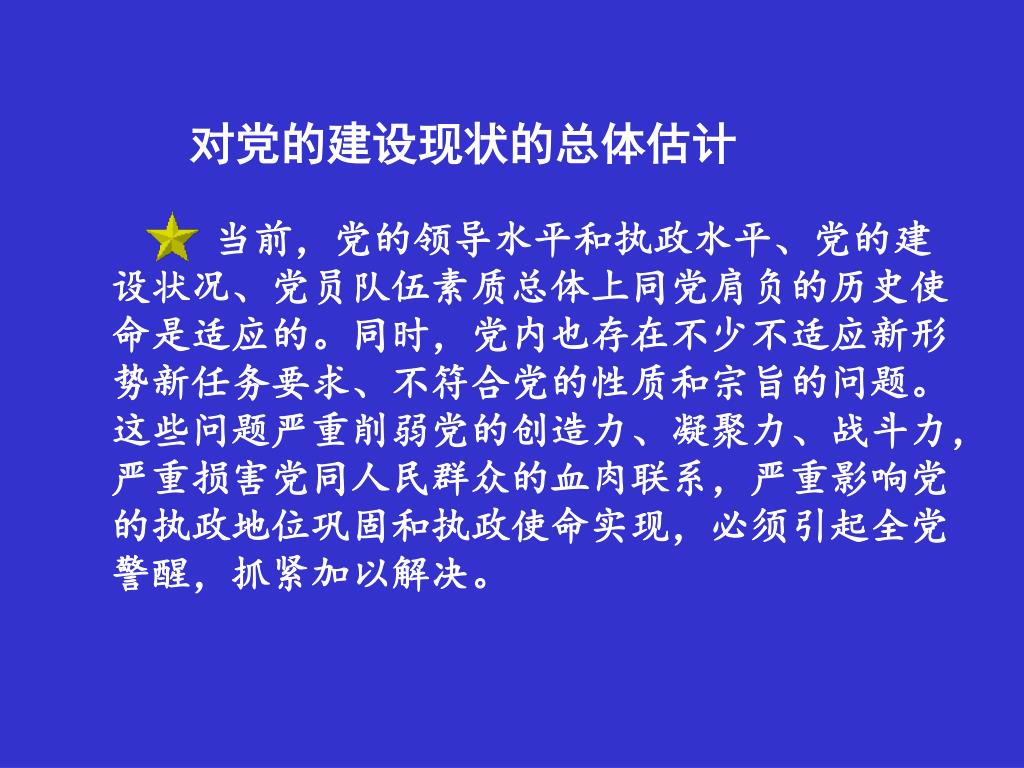 对党的建设现状的总体估计

当前，党的领导水平和执政水平、党的建设状况、党员队伍素质总体上同党肩负的历史使命是适应的。同时，党内也存在不少不适应新形势新任务要求、不符合党的性质和宗旨的问题。这些问题严重削弱党的创造力、凝聚力、战斗力，严重损害党同人民群众的血肉联系，严重影响党的执政地位巩固和执政使命实现，必须引起全党警醒，抓紧加以解决。